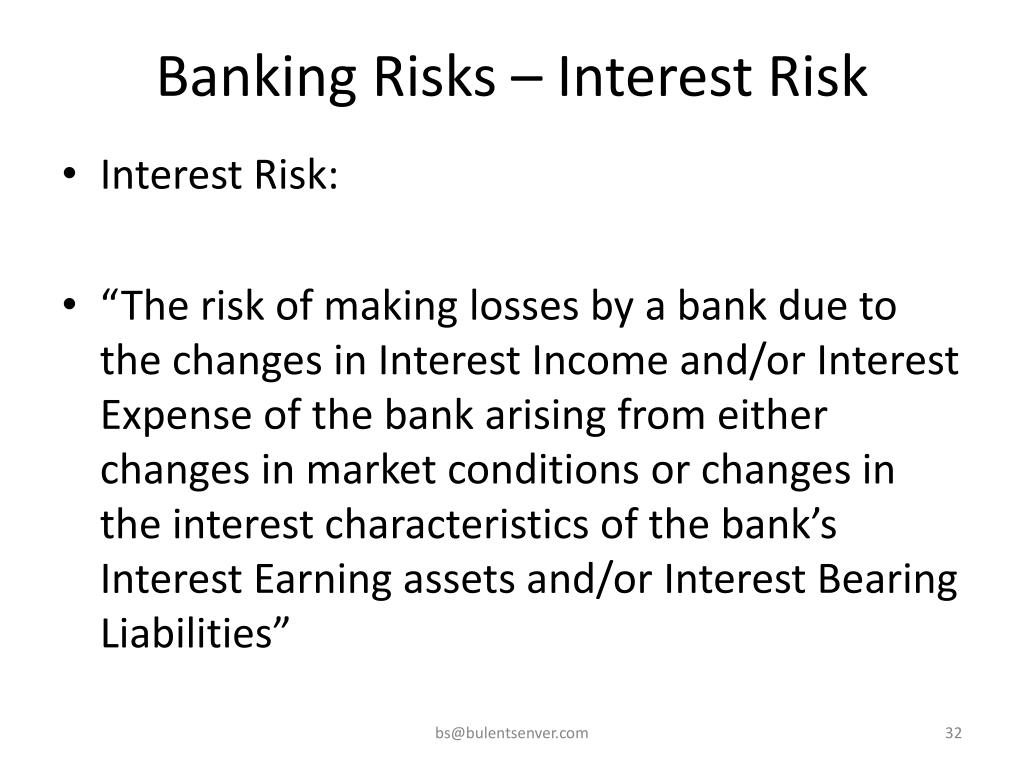 Banking Risks – Interest Risk

• Interest Risk:

• “The risk of making losses by a bank due to the changes in Interest Income and/or Interest Expense of the bank arising from either changes in market conditions or changes in the interest characteristics of the bank’s Interest Earning assets and/or Interest Bearing Liabilities”

bs@bulentsenver.com

32